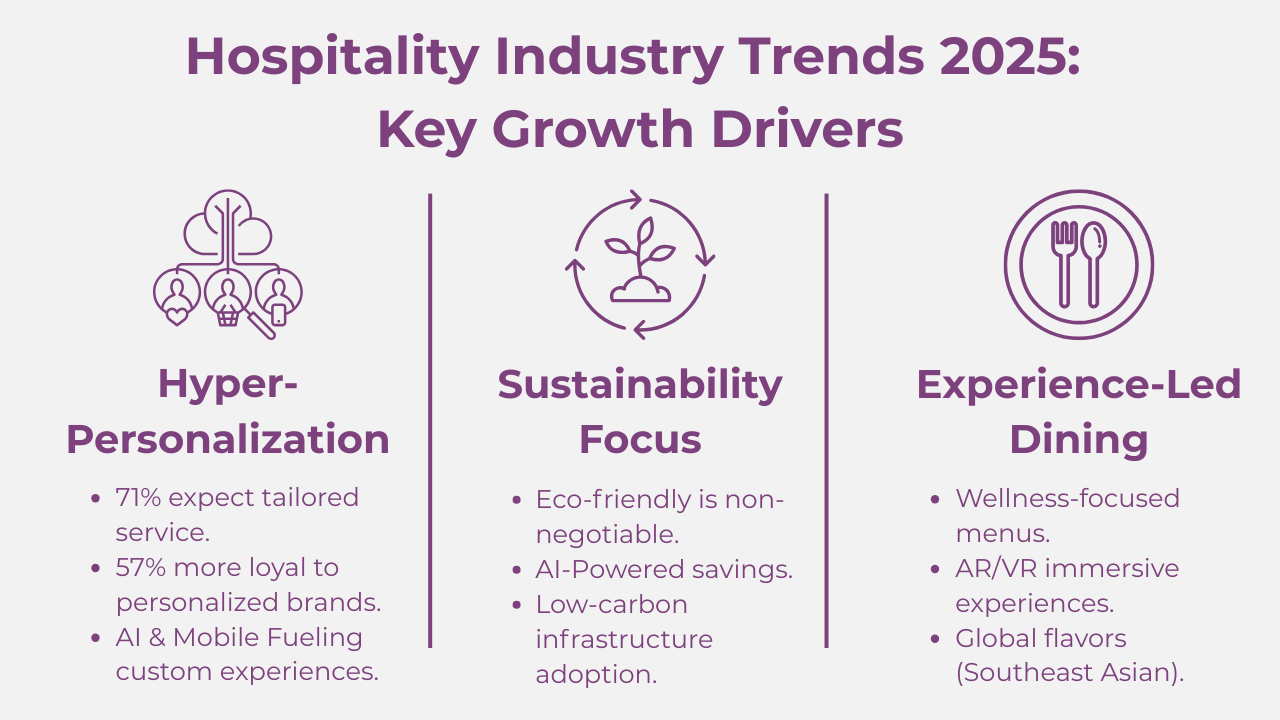 Hospitality Industry Trends 2025: Key Growth Drivers

Hyper-Personalization

- 71% expect tailored service.
- 57% more loyal to personalized brands.
- AI & Mobile Fueling custom experiences.

Sustainability Focus

- Eco-friendly is non-negotiable.
- AI-Powered savings.
- Low-carbon infrastructure adoption.

Experience-Led Dining

- Wellness-focused menus.
- AR/VR immersive experiences.
- Global flavors (Southeast Asian).